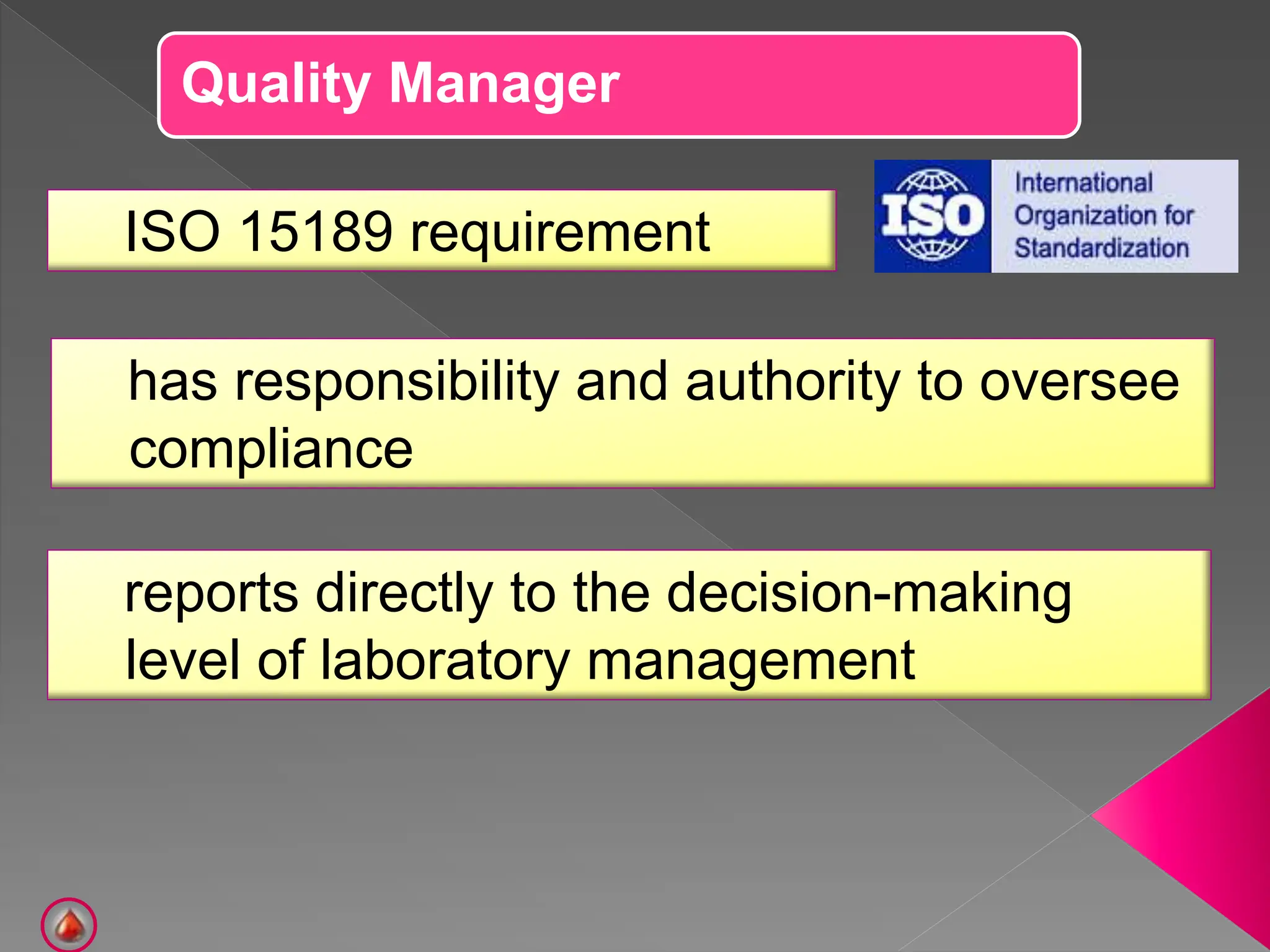 Quality Manager

ISO 15189 requirement

ISO International Organization for Standardization

has responsibility and authority to oversee compliance

reports directly to the decision-making level of laboratory management